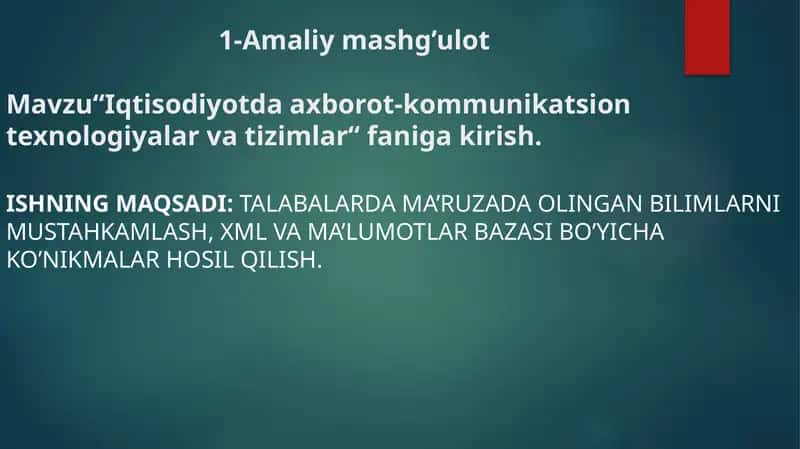 1-Amaliy mashg’ulot

Mavzu“Iqtisodiyotda axborot-kommunikatsion texnologiyalar va tizimlar“ faniga kirish.

ISHNING MAQSADI: TALABALARDA MA’RUZADA OLINGAN BILIMLARNI MUSTAHKAMLASH, XML VA MA’LUMOTLAR BAZASI BO’YICHA KO’NIKMALAR HOSIL QILISH.